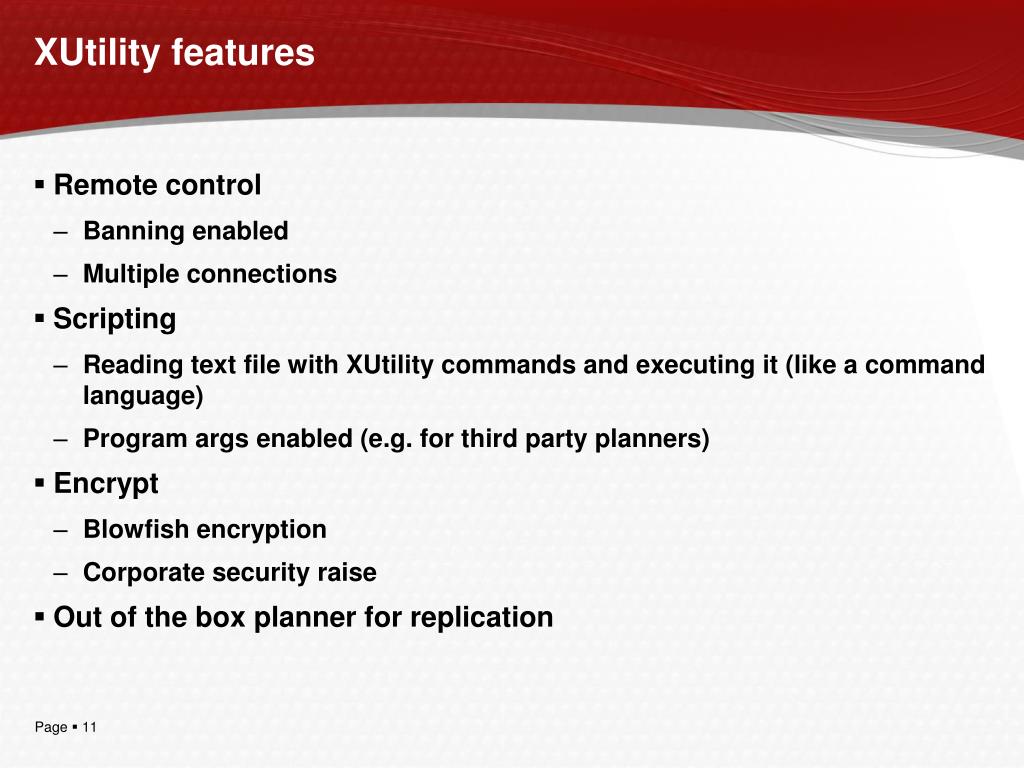 XUtility features

▪ Remote control

– Banning enabled

– Multiple connections

▪ Scripting

– Reading text file with XUtility commands and executing it (like a command language)

– Program args enabled (e.g. for third party planners)

▪ Encrypt

– Blowfish encryption

– Corporate security raise

▪ Out of the box planner for replication

Page ▪ 11